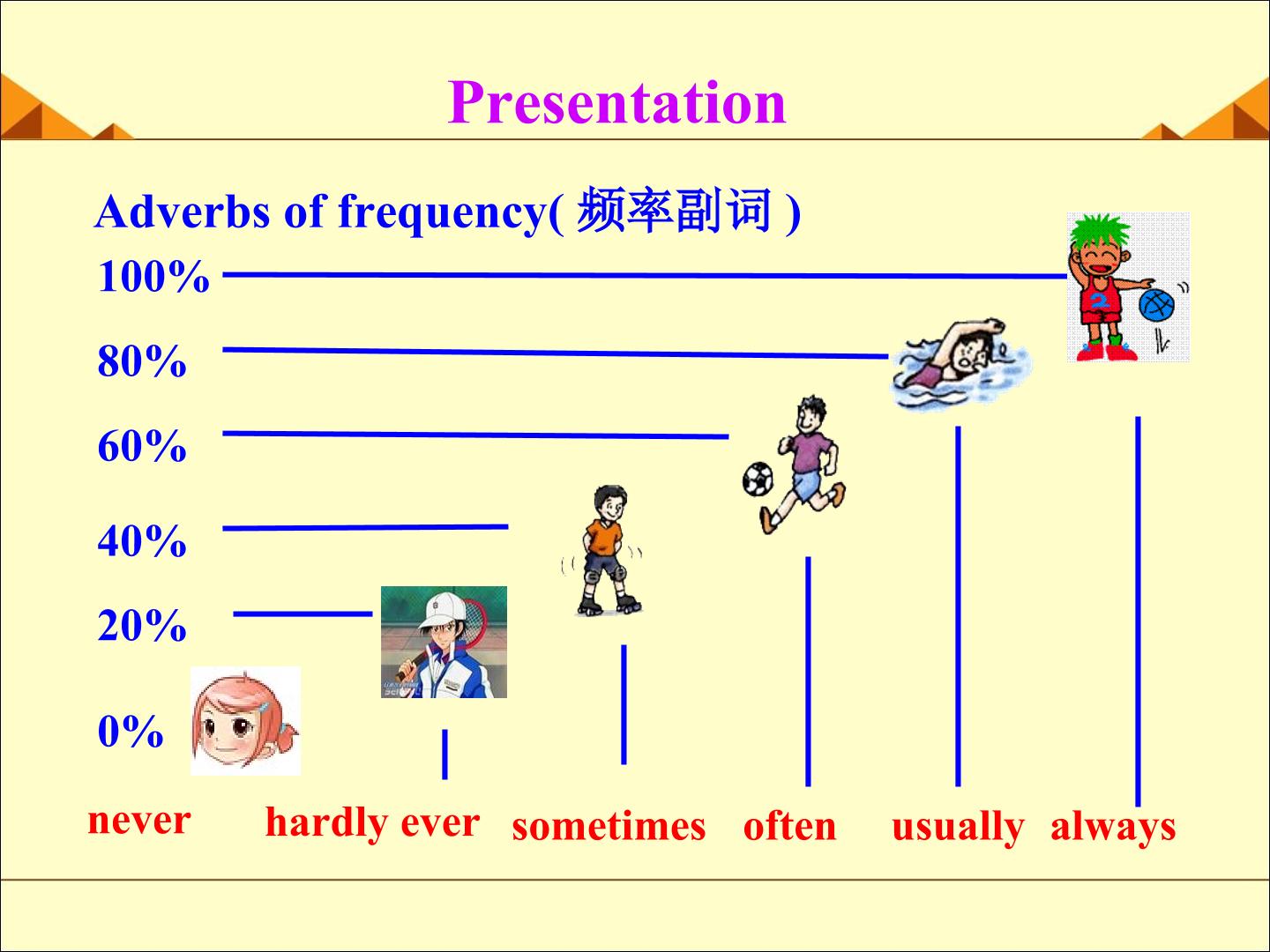 Presentation

Adverbs of frequency(频率副词)

100%

80%

60%

40%

20%

0%

never hardly ever sometimes often usually always